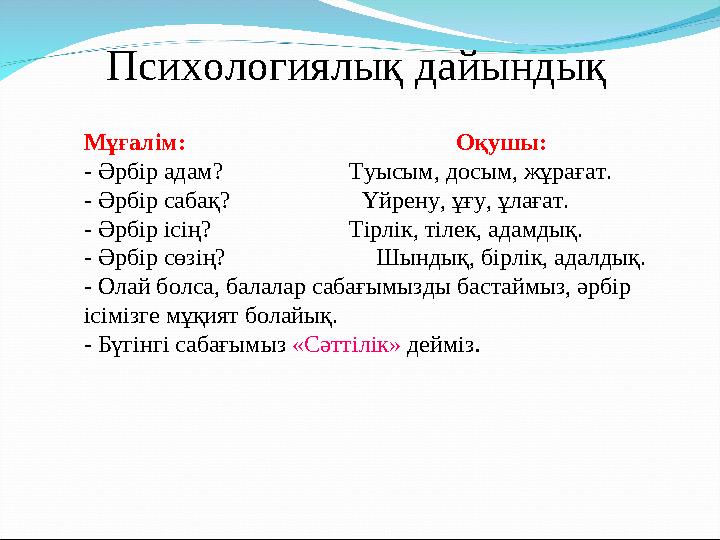 Психологиялық дайындық

Мұғалім: Оқушы:
- Әрбір адам? Туысым, досым, жұрағат.
- Әрбір сабақ? Үйрену, ұғу, ұлағат.
- Әрбір ісің? Тірлік, тілек, адамдық.
- Әрбір сөзің? Шындық, бірлік, адалдық.
- Олай болса, балалар сабағымызды бастаймыз, әрбір ісімізге мұқият болайық.
- Бүгінгі сабағымыз «Сәттілік» дейміз.